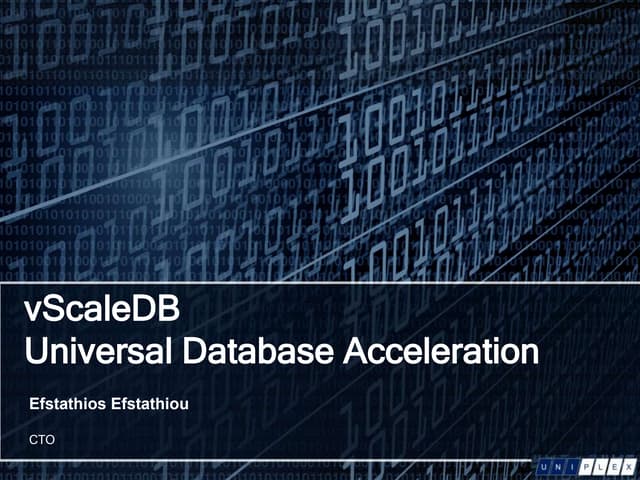 vScaleDB
Universal Database Acceleration

Efstathios Efstathiou

CTO

UNIPLEX